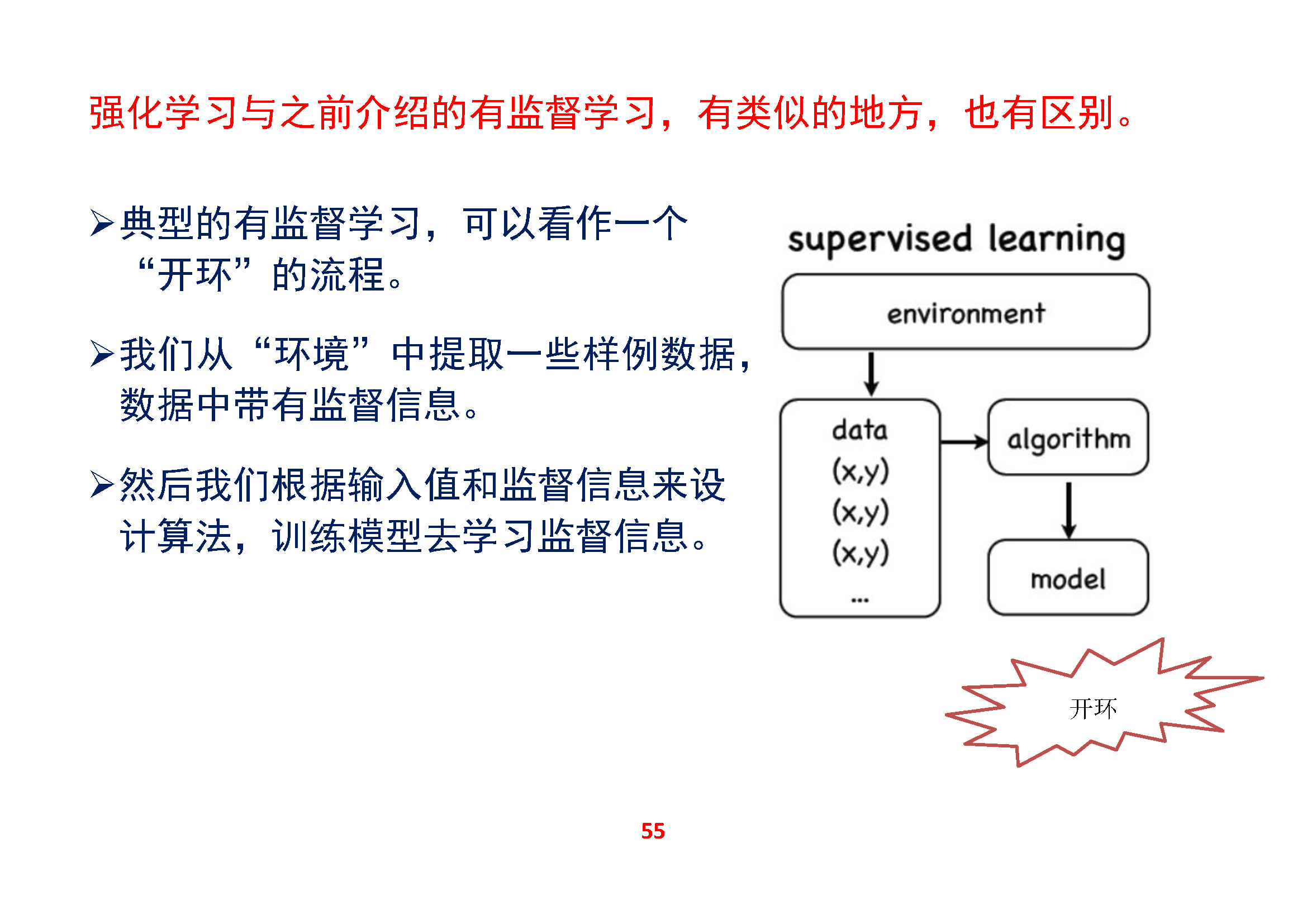 强化学习与之前介绍的有监督学习，有类似的地方，也有区别。

➢典型的有监督学习，可以看作一个“开环”的流程。

➢我们从“环境”中提取一些样例数据，数据中带有监督信息。

➢然后我们根据输入值和监督信息来设计算法，训练模型去学习监督信息。

supervised learning

environment

data
(x,y)
(x,y)
(x,y)
...

algorithm

model

开环

55